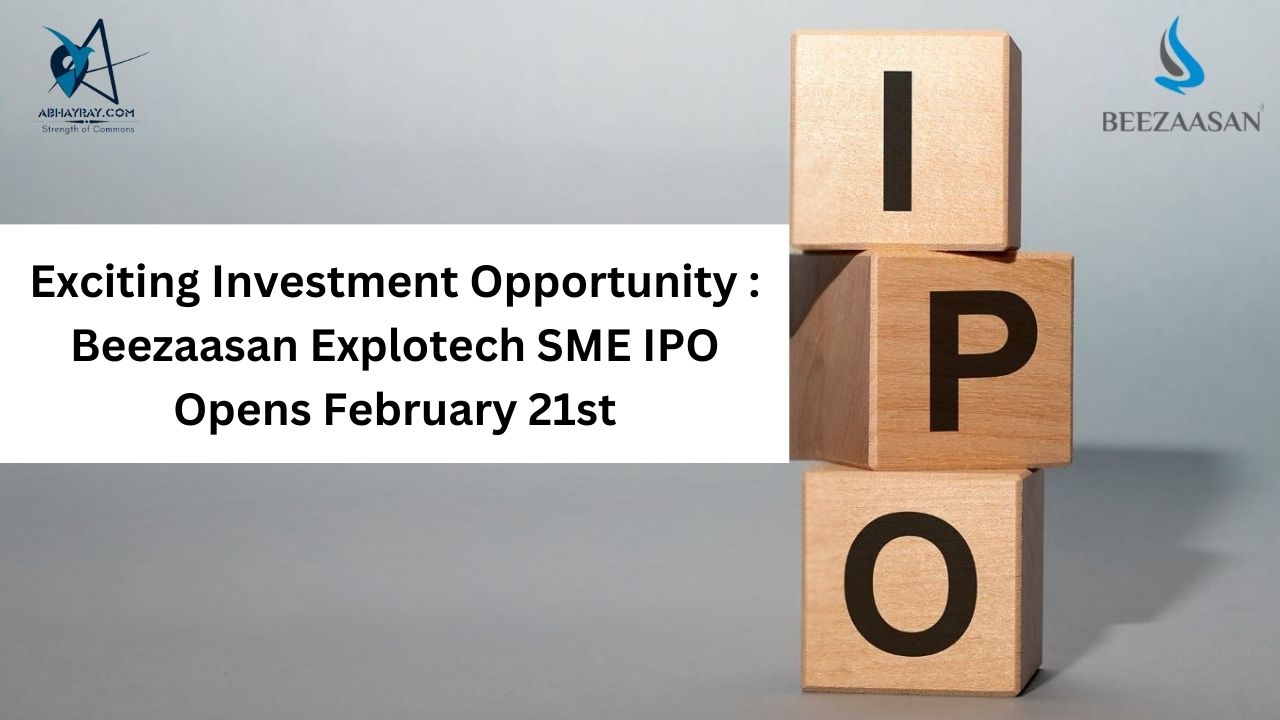 ABHAYRAY.COM
Strength of Commons

BEEZAASAN

Exciting Investment Opportunity : Beezaasan Explotech SME IPO Opens February 21st

I
P
O